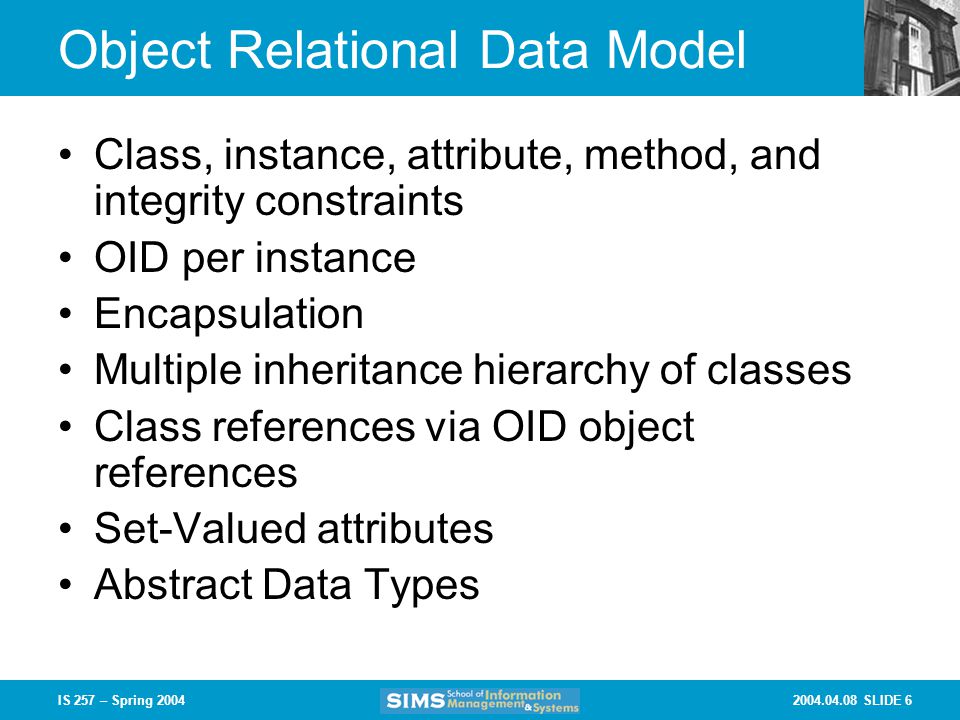 Object Relational Data Model

• Class, instance, attribute, method, and integrity constraints
• OID per instance
• Encapsulation
• Multiple inheritance hierarchy of classes
• Class references via OID object references
• Set-Valued attributes
• Abstract Data Types

IS 257 – Spring 2004

SIMS School of Information Management & Systems

2004.04.08 SLIDE 6